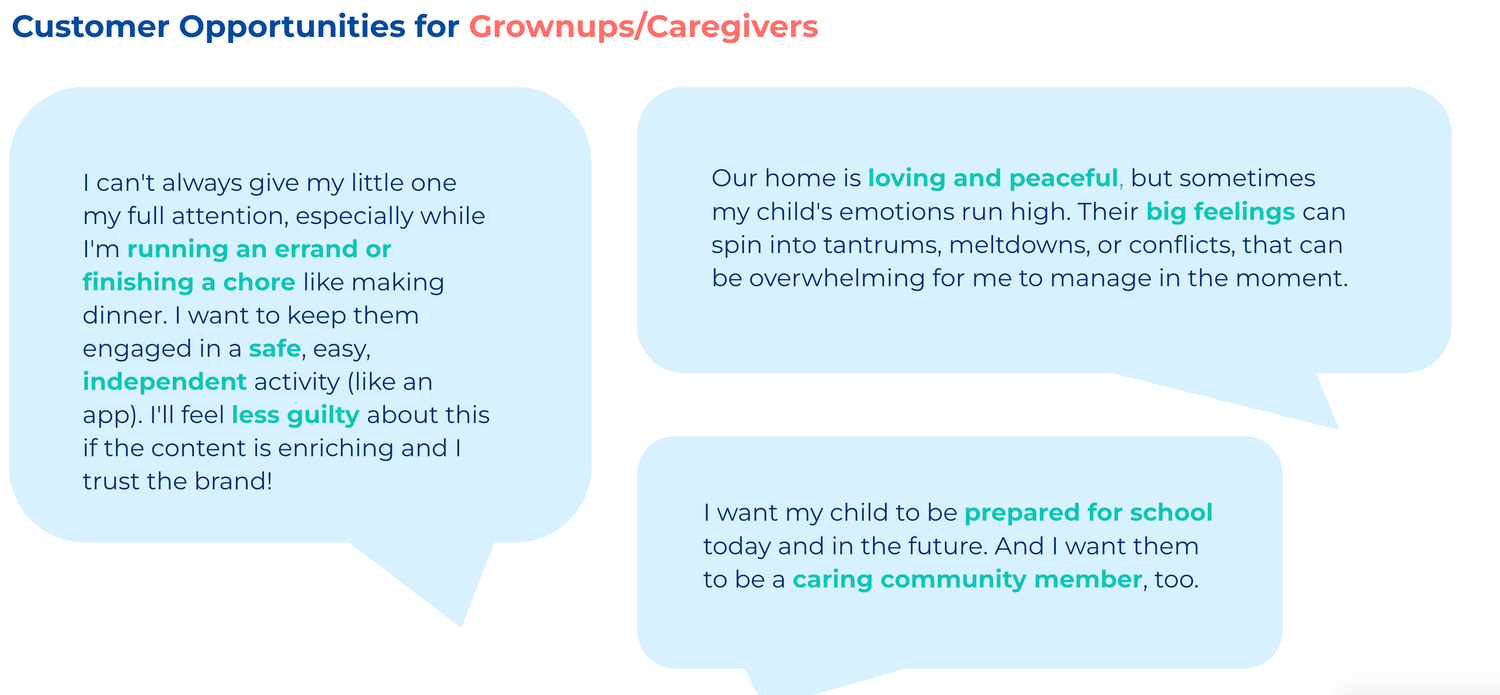 Customer Opportunities for Grownups/Caregivers

I can't always give my little one my full attention, especially while I'm running an errand or finishing a chore like making dinner. I want to keep them engaged in a safe, easy, independent activity (like an app). I'll feel less guilty about this if the content is enriching and I trust the brand!

Our home is loving and peaceful, but sometimes my child's emotions run high. Their big feelings can spin into tantrums, meltdowns, or conflicts, that can be overwhelming for me to manage in the moment.

I want my child to be prepared for school today and in the future. And I want them to be a caring community member, too.